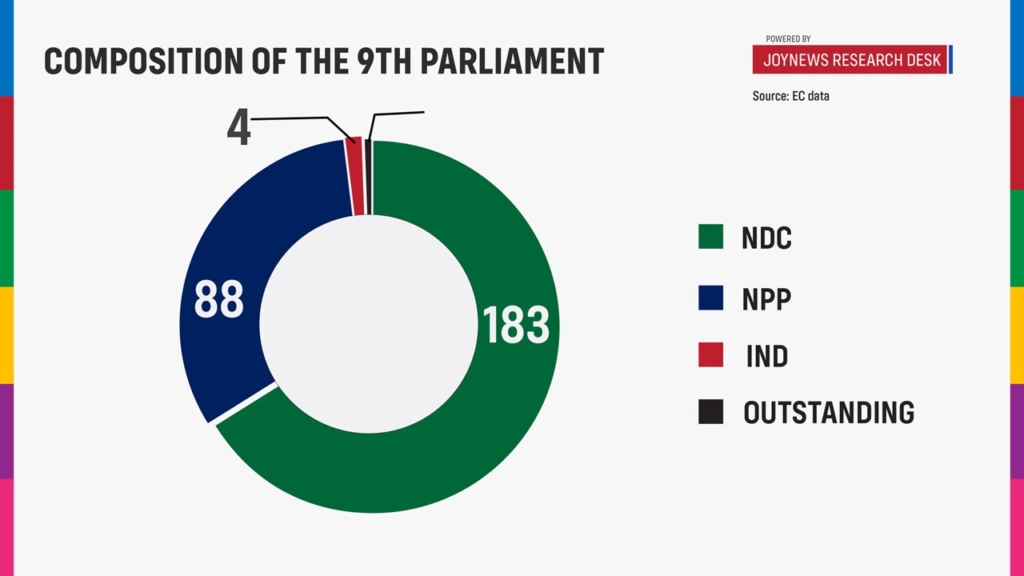 COMPOSITION OF THE 9TH PARLIAMENT

POWERED BY
JOYNEWS RESEARCH DESK
Source: EC data

4

88

183

NDC
NPP
IND
OUTSTANDING